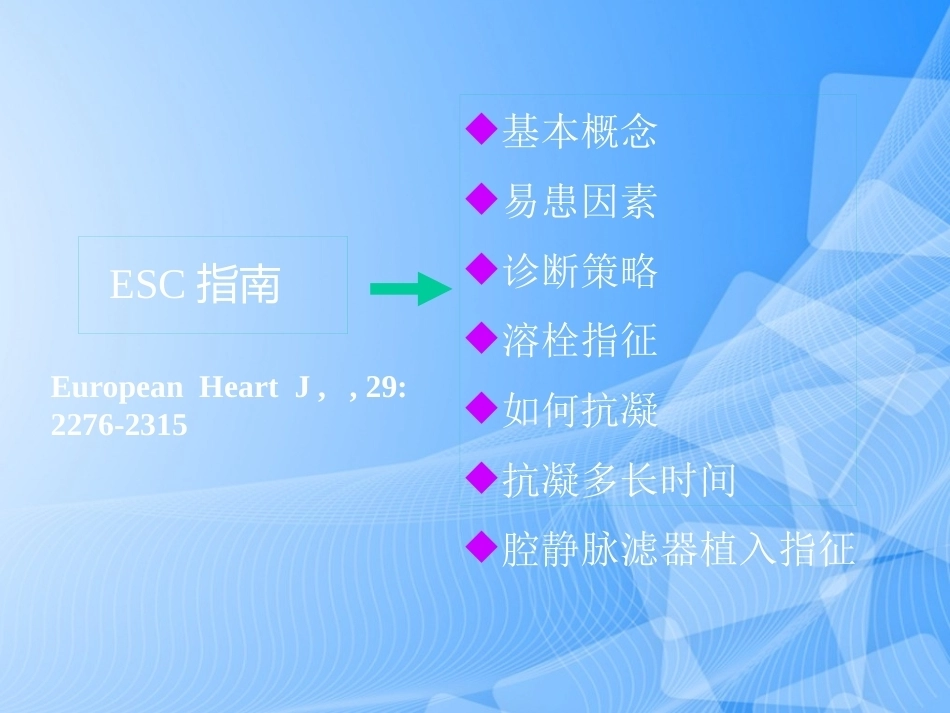 ESC 指南

European Heart J , , 29: 2276-2315

◆基本概念

◆易患因素

◆诊断策略

◆溶栓指征

◆如何抗凝

◆抗凝多长时间

◆腔静脉滤器植入指征